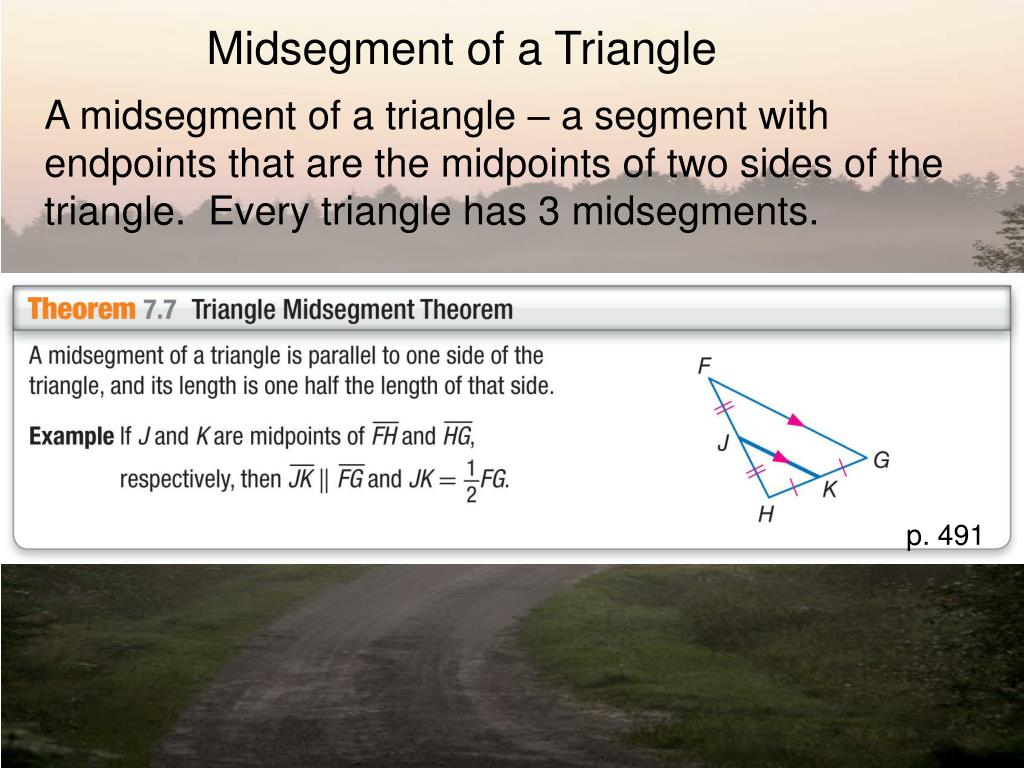 Midsegment of a Triangle

A midsegment of a triangle – a segment with endpoints that are the midpoints of two sides of the triangle. Every triangle has 3 midsegments.

Theorem 7.7 Triangle Midsegment Theorem

A midsegment of a triangle is parallel to one side of the triangle, and its length is one half the length of that side.

Example If $J$ and $K$ are midpoints of $\overline{FH}$ and $\overline{HG}$, respectively, then $\overline{JK} \parallel \overline{FG}$ and $JK = \frac{1}{2}FG$.

F
J
G
K
H

p. 491